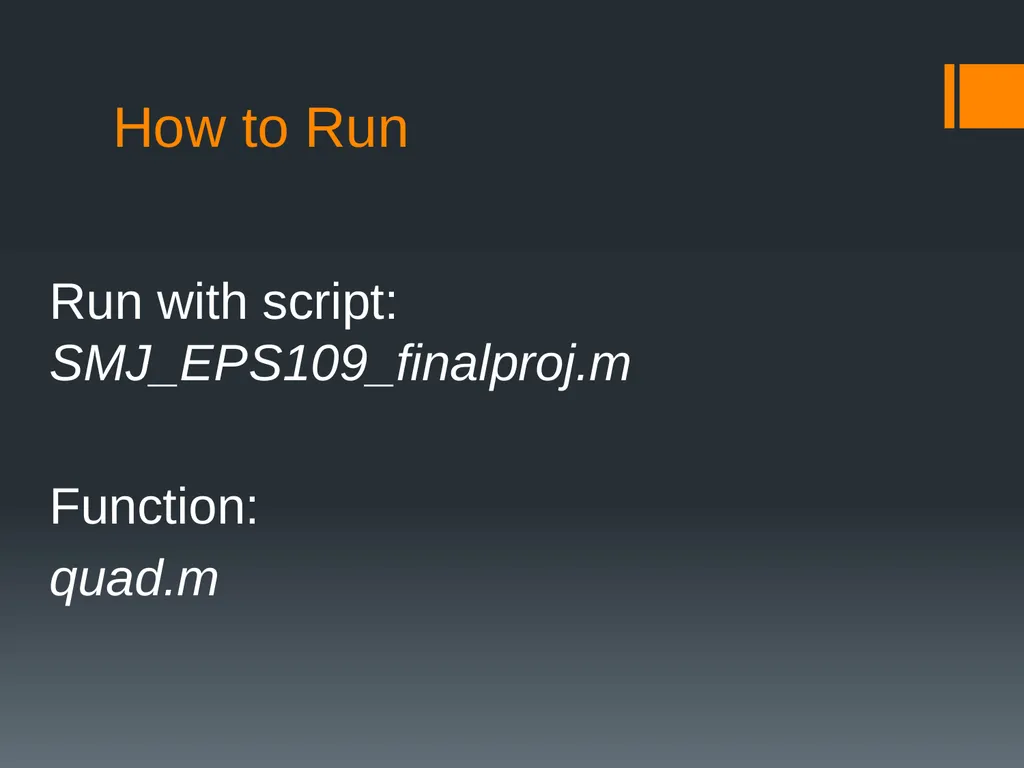 How to Run

Run with script:
SMJ_EPS109_finalproj.m

Function:
quad.m